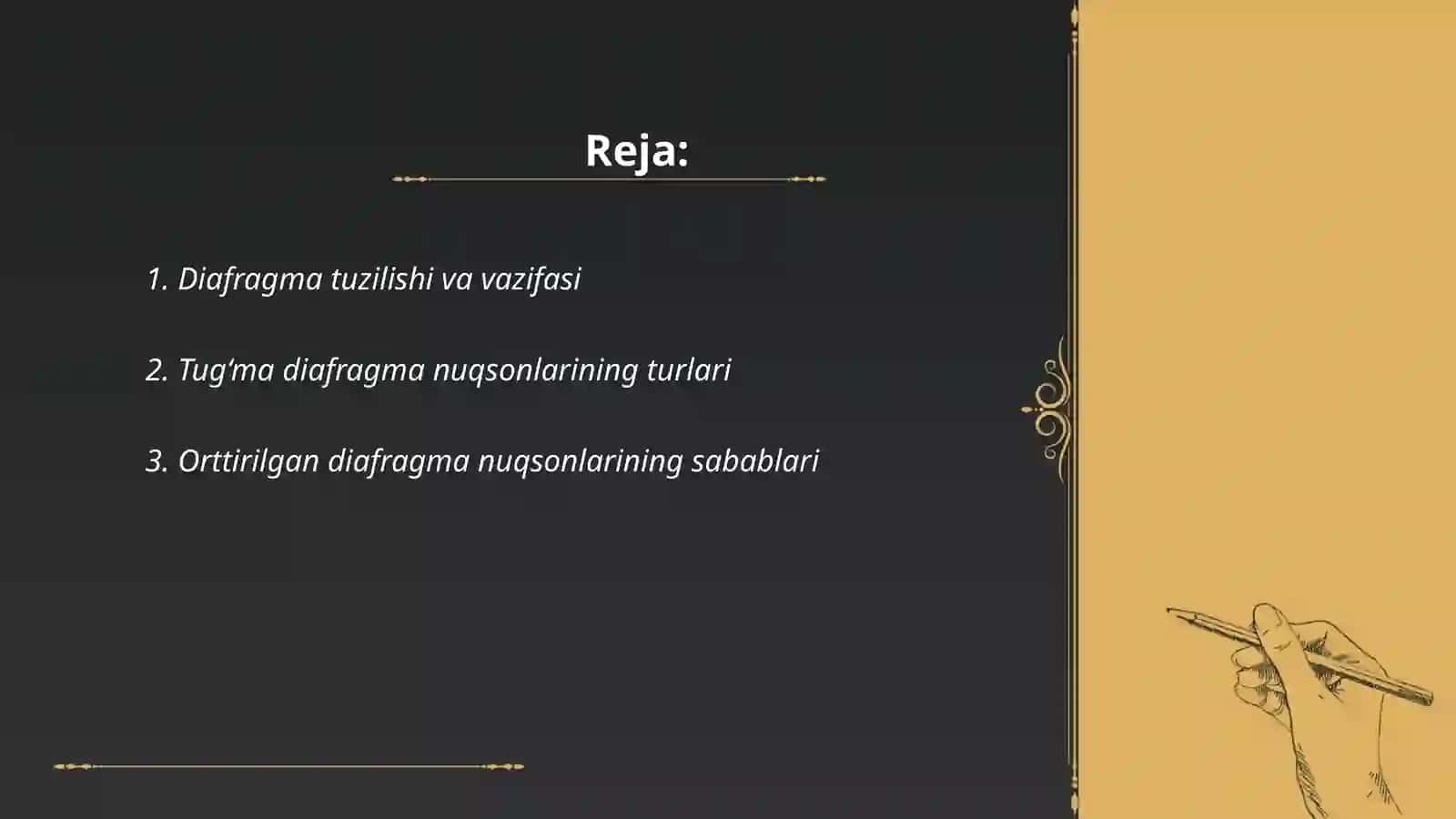 Reja:

1. Diafragma tuzilishi va vazifasi

2. Tug‘ma diafragma nuqsonlarining turlari

3. Orttirilgan diafragma nuqsonlarining sabablari